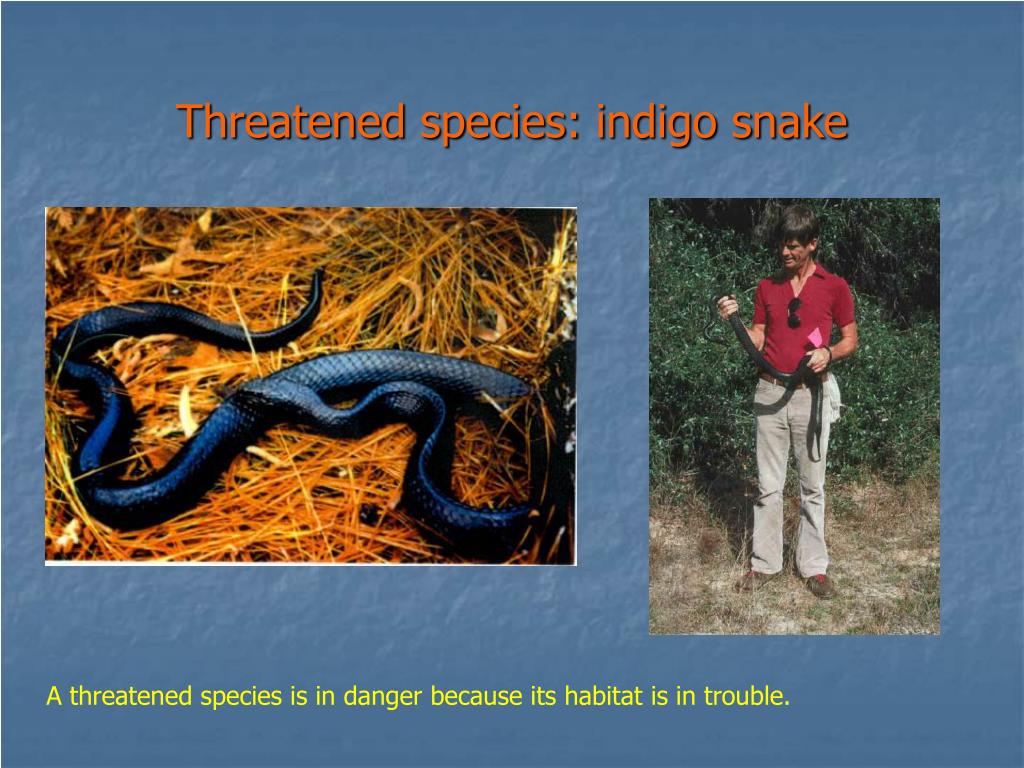 Threatened species: indigo snake

A threatened species is in danger because its habitat is in trouble.